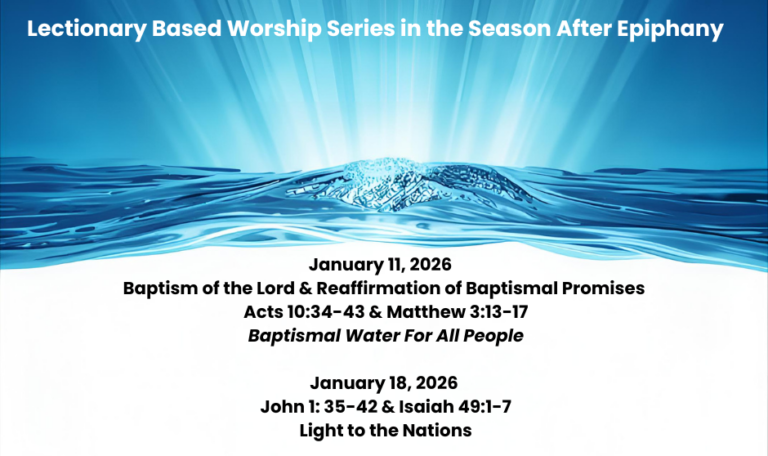 Lectionary Based Worship Series in the Season After Epiphany

January 11, 2026
Baptism of the Lord & Reaffirmation of Baptismal Promises
Acts 10:34-43 & Matthew 3:13-17
Baptismal Water For All People

January 18, 2026
John 1: 35-42 & Isaiah 49:1-7
Light to the Nations